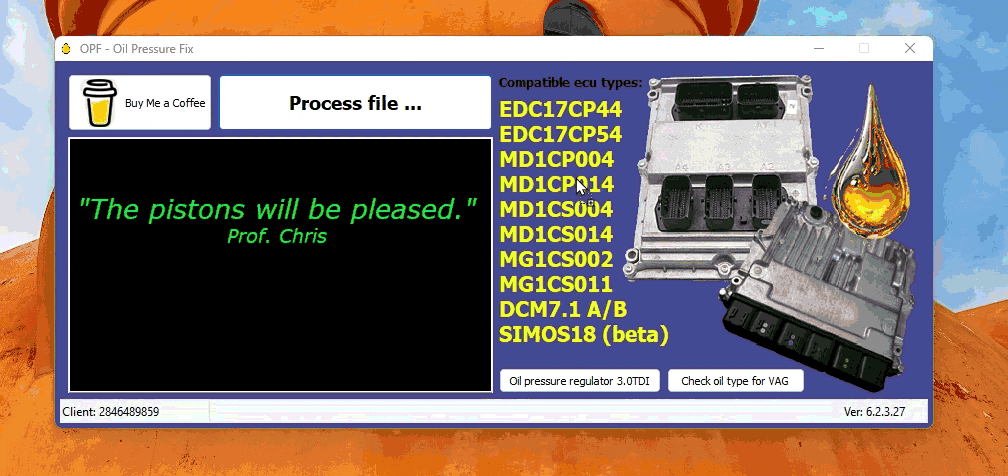 OPF - Oil Pressure Fix

Buy Me a Coffee

Process file ...

"The pistons will be pleased."
Prof. Chris

Compatible ecu types:
EDC17CP44
EDC17CP54
MD1CP004
MD1CP014
MD1CS004
MD1CS014
MG1CS002
MG1CS011
DCM7.1 A/B
SIMOS18 (beta)

Oil pressure regulator 3.0TDI

Check oil type for VAG

Client: 2846489859

Ver: 6.2.3.27